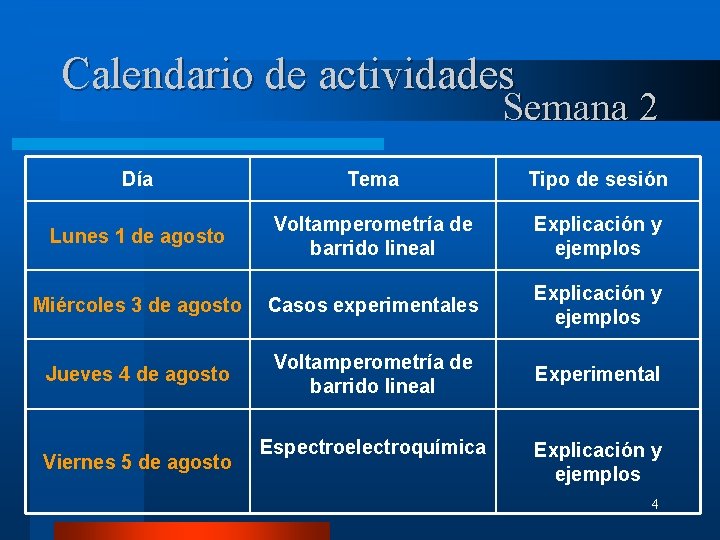 Calendario de actividades
Semana 2

| Día | Tema | Tipo de sesión |
|---|---|---|
| Lunes 1 de agosto | Voltamperometría de barrido lineal | Explicación y ejemplos |
| Miércoles 3 de agosto | Casos experimentales | Explicación y ejemplos |
| Jueves 4 de agosto | Voltamperometría de barrido lineal | Experimental |
| Viernes 5 de agosto | Espectroelectroquímica | Explicación y ejemplos |

4